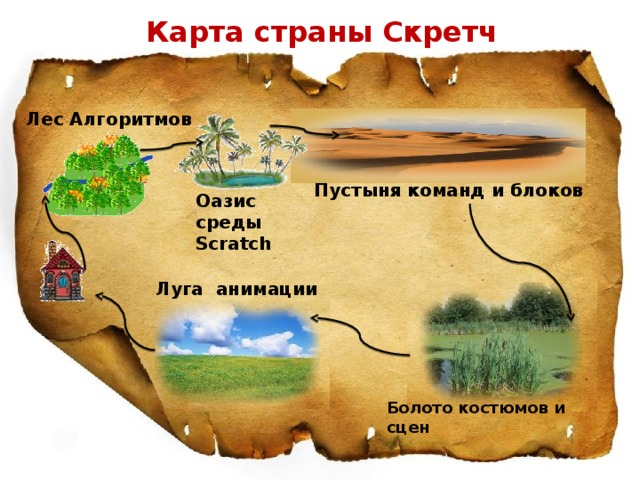 Карта страны Скретч

Лес Алгоритмов

Оазис среды Scratch

Пустыня команд и блоков

Луга анимации

Болото костюмов и сцен